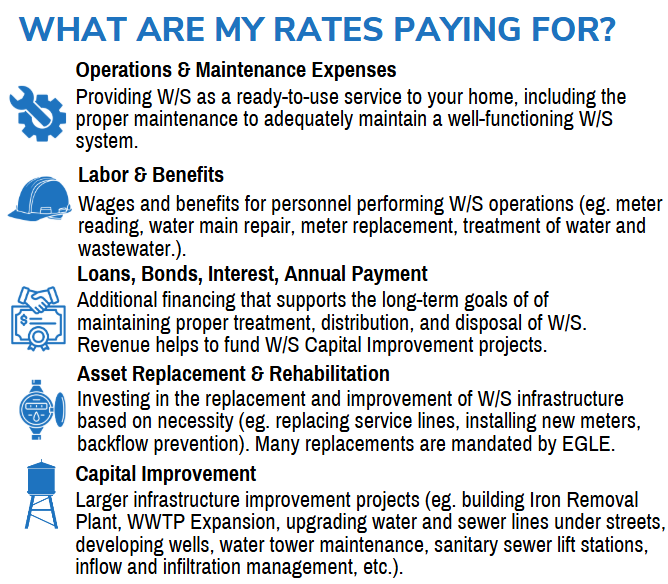 WHAT ARE MY RATES PAYING FOR?

Operations & Maintenance Expenses
Providing W/S as a ready-to-use service to your home, including the proper maintenance to adequately maintain a well-functioning W/S system.

Labor & Benefits
Wages and benefits for personnel performing W/S operations (eg. meter reading, water main repair, meter replacement, treatment of water and wastewater.).

Loans, Bonds, Interest, Annual Payment
Additional financing that supports the long-term goals of of maintaining proper treatment, distribution, and disposal of W/S. Revenue helps to fund W/S Capital Improvement projects.

Asset Replacement & Rehabilitation
Investing in the replacement and improvement of W/S infrastructure based on necessity (eg. replacing service lines, installing new meters, backflow prevention). Many replacements are mandated by EGLE.

Capital Improvement
Larger infrastructure improvement projects (eg. building Iron Removal Plant, WWTP Expansion, upgrading water and sewer lines under streets, developing wells, water tower maintenance, sanitary sewer lift stations, inflow and infiltration management, etc.).